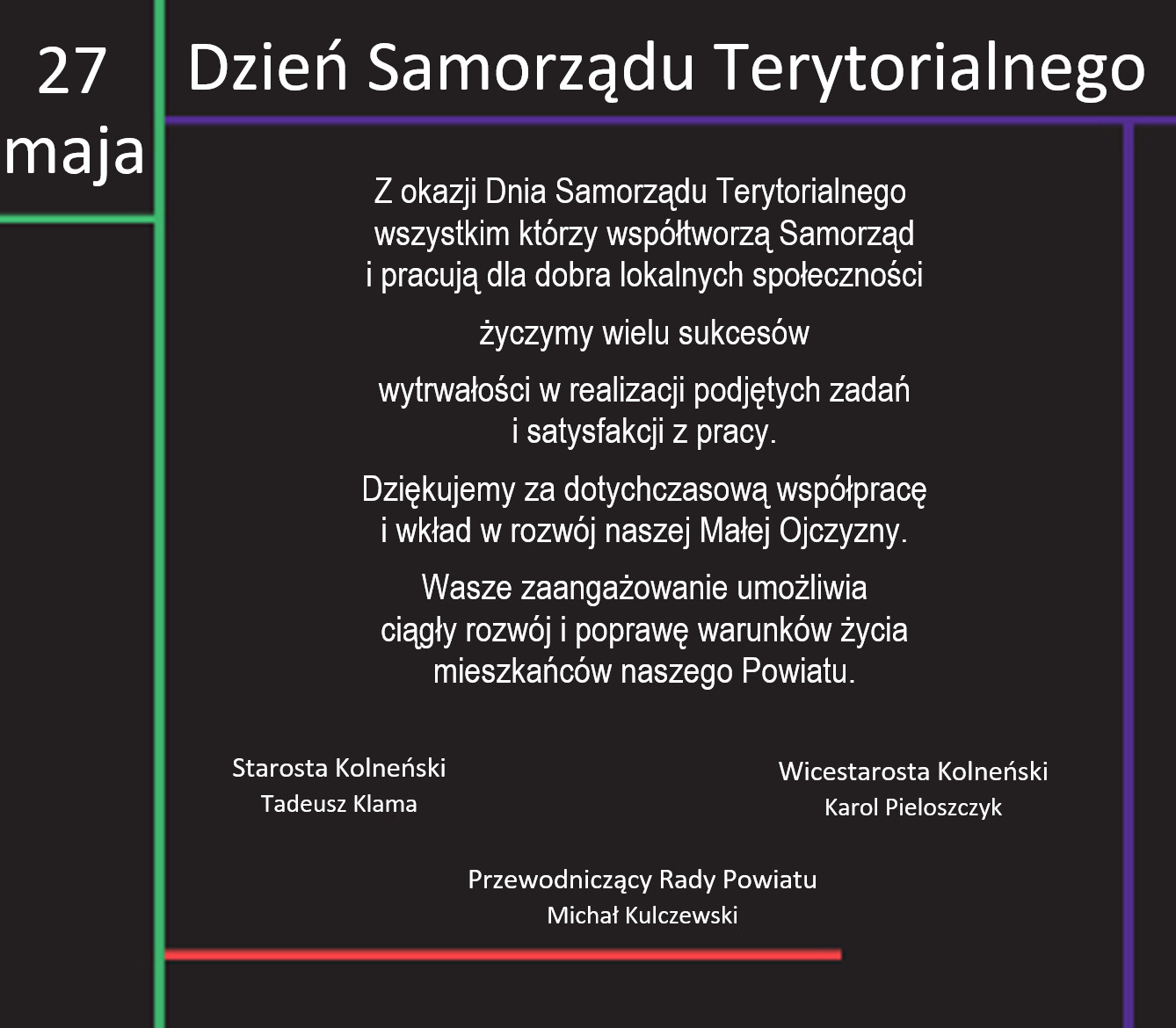 27 maja

Dzień Samorządu Terytorialnego

Z okazji Dnia Samorządu Terytorialnego wszystkim którzy współtworzą Samorząd i pracują dla dobra lokalnych społeczności

życzymy wielu sukcesów

wytrwałości w realizacji podjętych zadań i satysfakcji z pracy.

Dziękujemy za dotychczasową współpracę i wkład w rozwój naszej Małej Ojczyzny.

Wasze zaangażowanie umożliwia ciągły rozwój i poprawę warunków życia mieszkańców naszego Powiatu.

Starosta Kolneński
Tadeusz Klama

Wicestarosta Kolneński
Karol Pieloszczyk

Przewodniczący Rady Powiatu
Michał Kulczewski